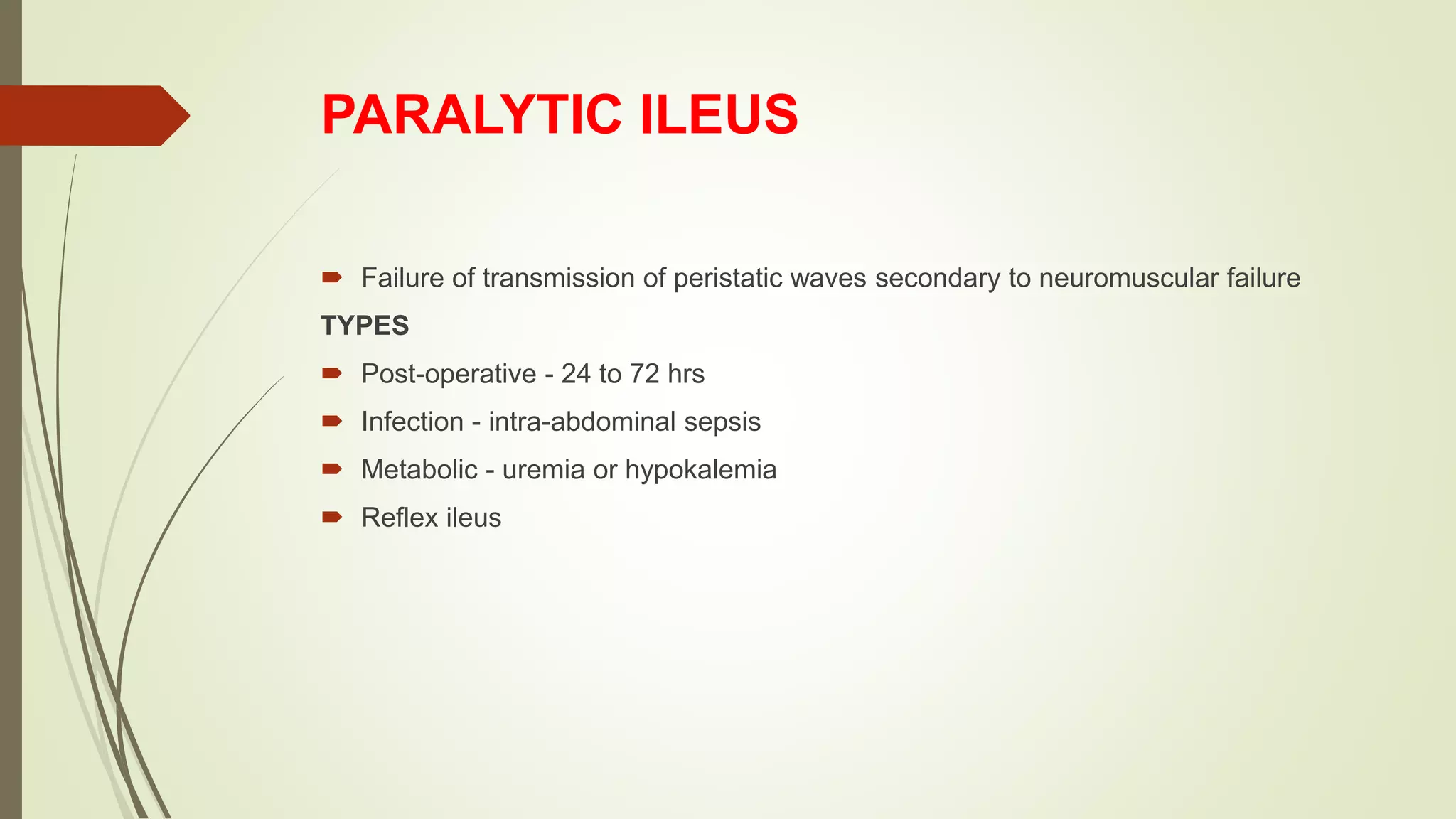 PARALYTIC ILEUS

Failure of transmission of peristatic waves secondary to neuromuscular failure

TYPES

Post-operative - 24 to 72 hrs

Infection - intra-abdominal sepsis

Metabolic - uremia or hypokalemia

Reflex ileus